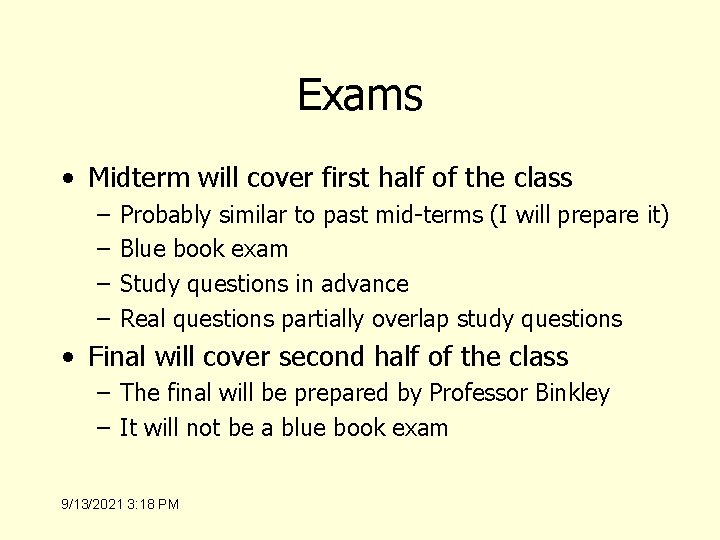 Exams

• Midterm will cover first half of the class
– Probably similar to past mid-terms (I will prepare it)
– Blue book exam
– Study questions in advance
– Real questions partially overlap study questions

• Final will cover second half of the class
– The final will be prepared by Professor Binkley
– It will not be a blue book exam

9/13/2021 3:18 PM